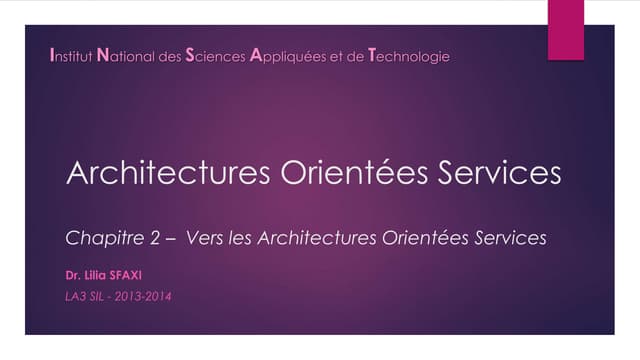 Institut National des Sciences Appliquées et de Technologie

Architectures Orientées Services

Chapitre 2 – Vers les Architectures Orientées Services

Dr. Lilia SFAXI

LA3 SIL - 2013-2014